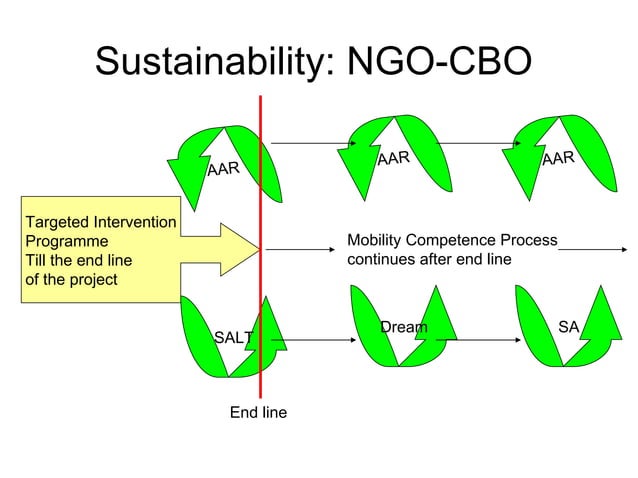 Sustainability: NGO-CBO

AAR

AAR

AAR

Targeted Intervention Programme Till the end line of the project

Mobility Competence Process continues after end line

SALT

Dream

SA

End line